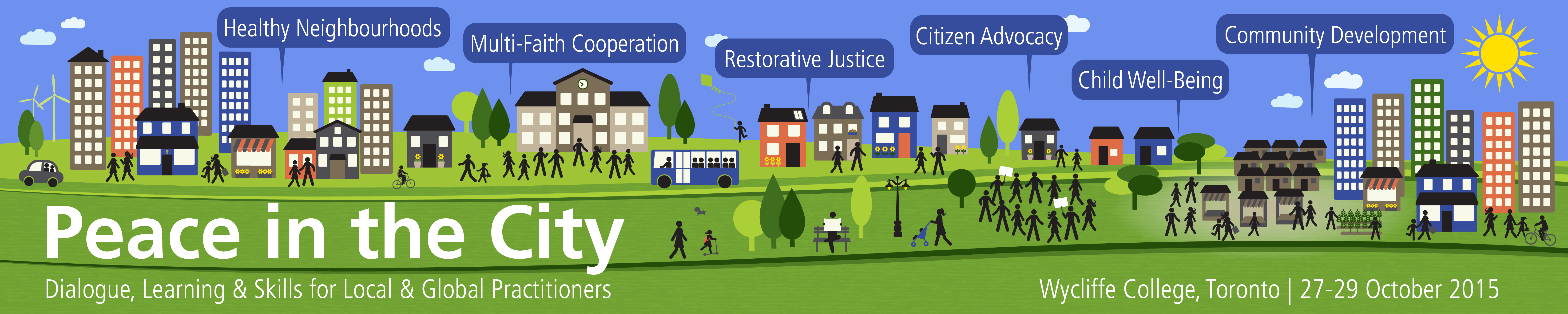 Healthy Neighbourhoods

Multi-Faith Cooperation

Restorative Justice

Citizen Advocacy

Child Well-Being

Community Development

Peace in the City

Dialogue, Learning & Skills for Local & Global Practitioners

Wycliffe College, Toronto | 27-29 October 2015